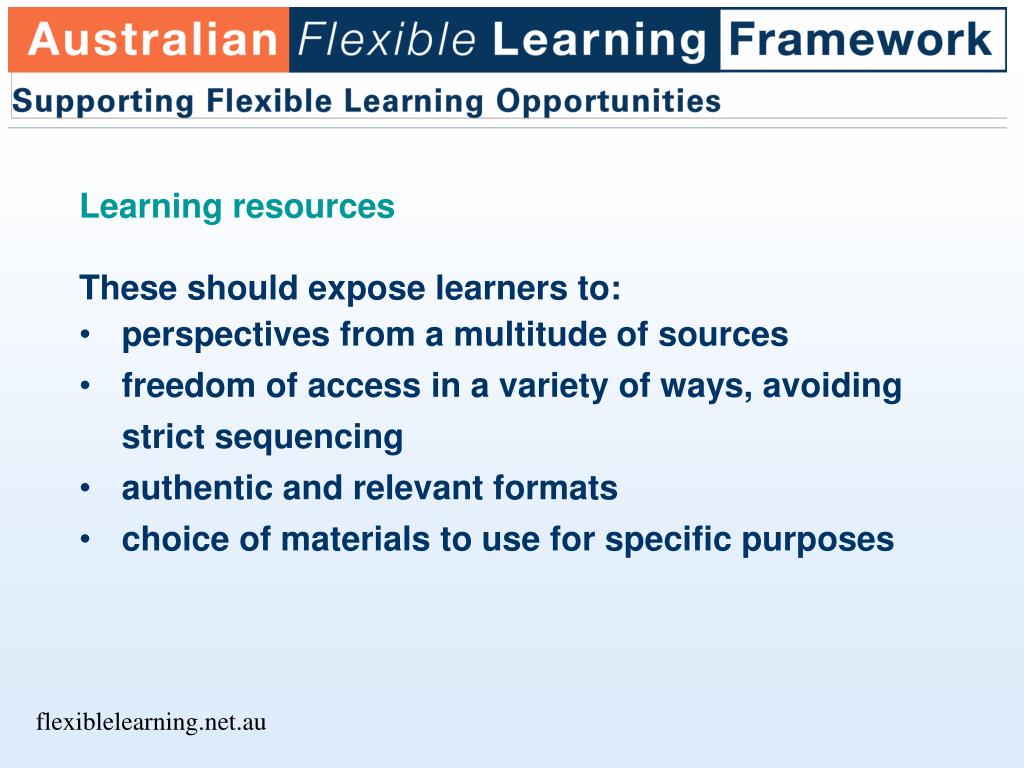 Australian Flexible Learning Framework
Supporting Flexible Learning Opportunities

Learning resources

These should expose learners to:
• perspectives from a multitude of sources
• freedom of access in a variety of ways, avoiding strict sequencing
• authentic and relevant formats
• choice of materials to use for specific purposes

flexiblelearning.net.au